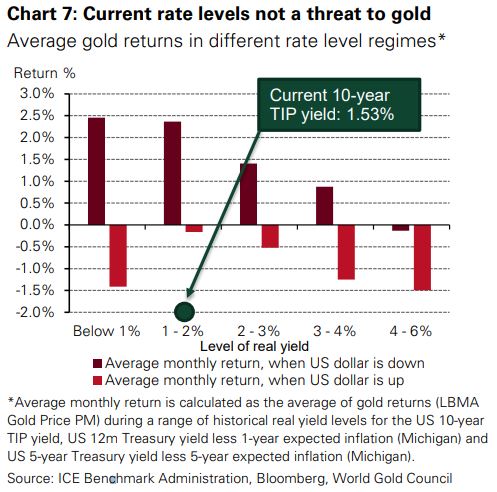 Chart 7: Current rate levels not a threat to gold

Average gold returns in different rate level regimes*

Return %

3.0%
2.5%
2.0%
1.5%
1.0%
0.5%
0.0%
-0.5%
-1.0%
-1.5%
-2.0%

Current 10-year TIP yield: 1.53%

Below 1% 1 - 2% 2 - 3% 3 - 4% 4 - 6%

Level of real yield

Average monthly return, when US dollar is down
Average monthly return, when US dollar is up

*Average monthly return is calculated as the average of gold returns (LBMA Gold Price PM) during a range of historical real yield levels for the US 10-year TIP yield, US 12m Treasury yield less 1-year expected inflation (Michigan) and US 5-year Treasury yield less 5-year expected inflation (Michigan).

Source: ICE Benchmark Administration, Bloomberg, World Gold Council